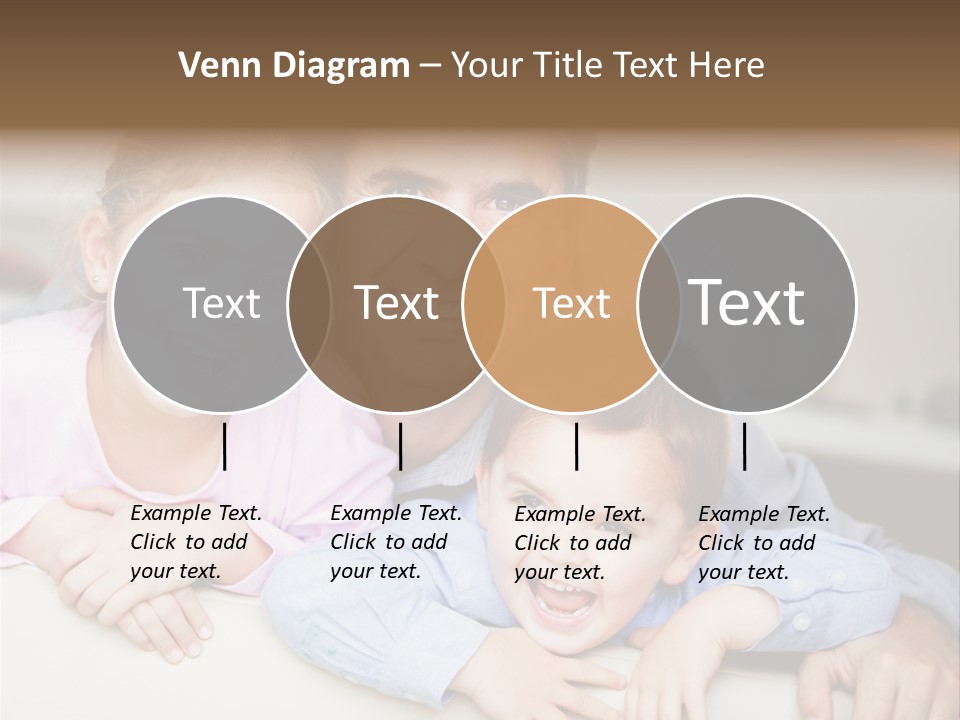 Venn Diagram – Your Title Text Here

Text

Text

Text

Text

Example Text. Click to add your text.

Example Text. Click to add your text.

Example Text. Click to add your text.

Example Text. Click to add your text.